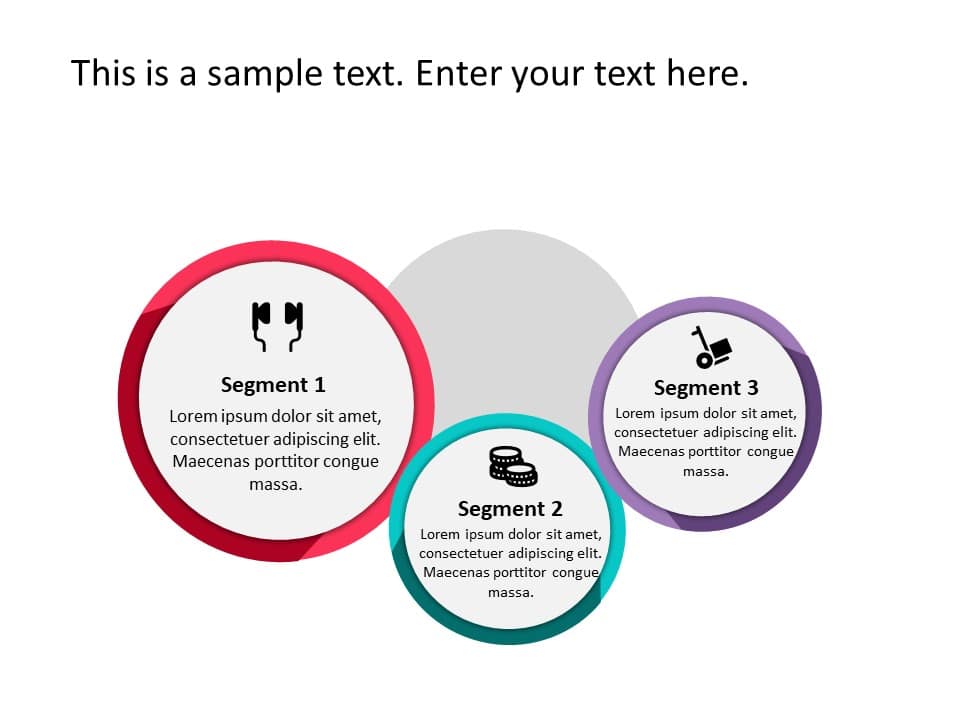 This is a sample text. Enter your text here.

Segment 1
Lorem ipsum dolor sit amet, consectetuer adipiscing elit. Maecenas porttitor congue massa.

Segment 2
Lorem ipsum dolor sit amet, consectetuer adipiscing elit. Maecenas porttitor congue massa.

Segment 3
Lorem ipsum dolor sit amet, consectetuer adipiscing elit. Maecenas porttitor congue massa.